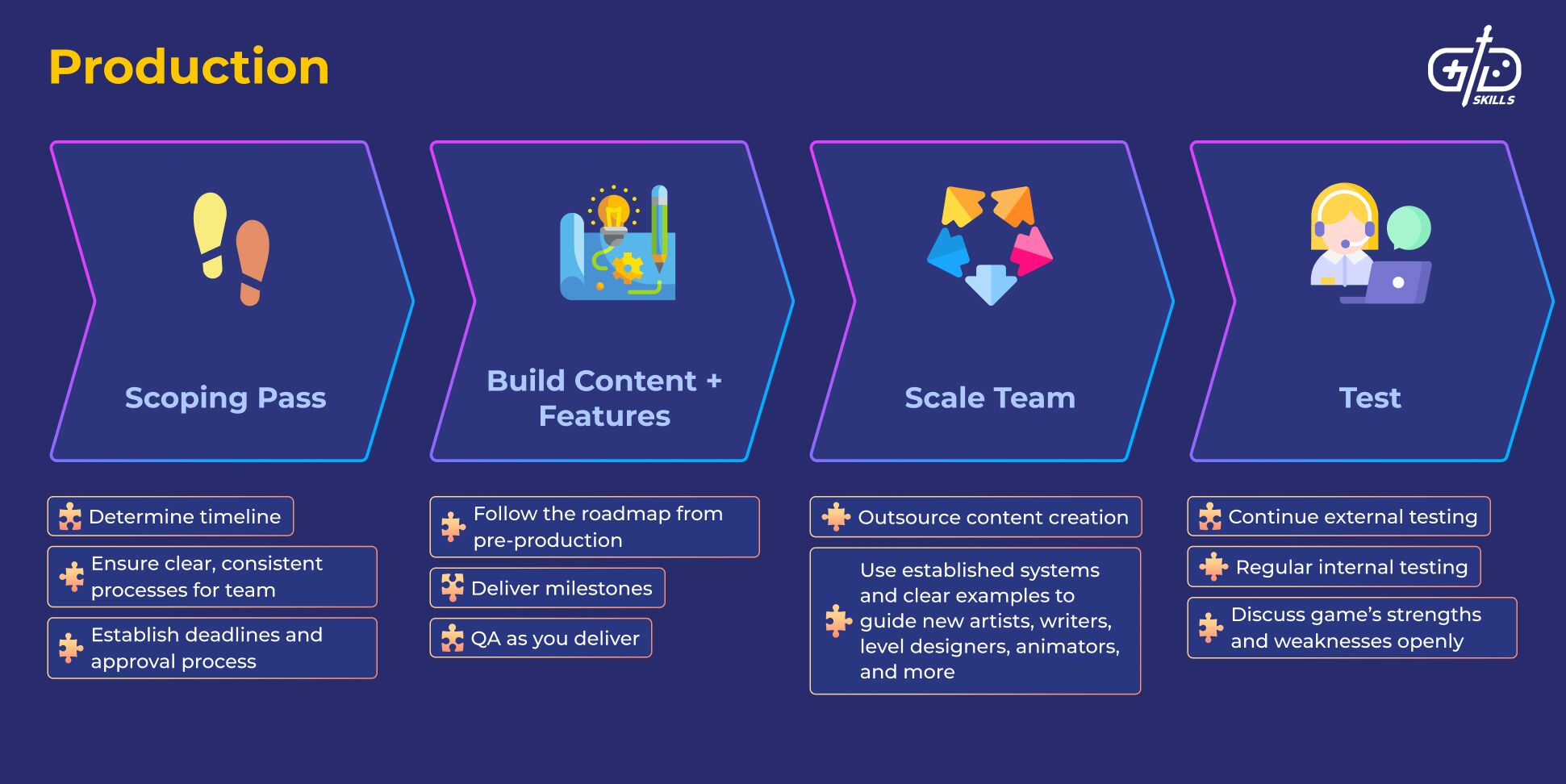 Production

SKILLS

Scoping Pass

Build Content + Features

Scale Team

Test

Determine timeline

Ensure clear, consistent processes for team

Establish deadlines and approval process

Follow the roadmap from pre-production

Deliver milestones

QA as you deliver

Outsource content creation

Use established systems and clear examples to guide new artists, writers, level designers, animators, and more

Continue external testing

Regular internal testing

Discuss game's strengths and weaknesses openly